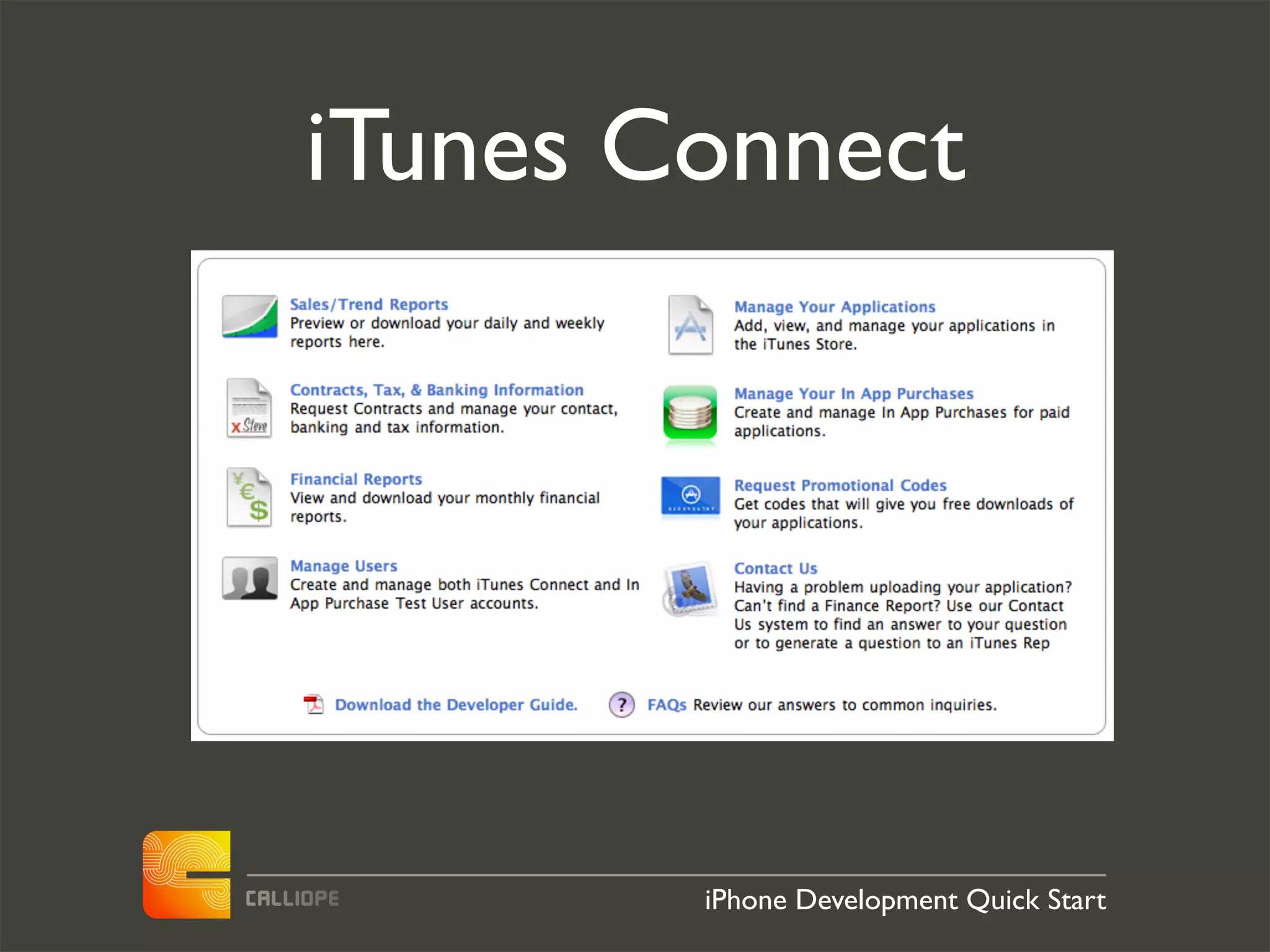 iTunes Connect

Sales/Trend Reports
Preview or download your daily and weekly reports here.

Contracts, Tax, & Banking Information
Request Contracts and manage your contact, banking and tax information.

Financial Reports
View and download your monthly financial reports.

Manage Users
Create and manage both iTunes Connect and In App Purchase Test User accounts.

Manage Your Applications
Add, view, and manage your applications in the iTunes Store.

Manage Your In App Purchases
Create and manage In App Purchases for paid applications.

Request Promotional Codes
Get codes that will give you free downloads of your applications.

Contact Us
Having a problem uploading your application? Can't find a Finance Report? Use our Contact Us system to find an answer to your question or to generate a question to an iTunes Rep

Download the Developer Guide.

FAQs Review our answers to common inquiries.

CALLIOPE

iPhone Development Quick Start